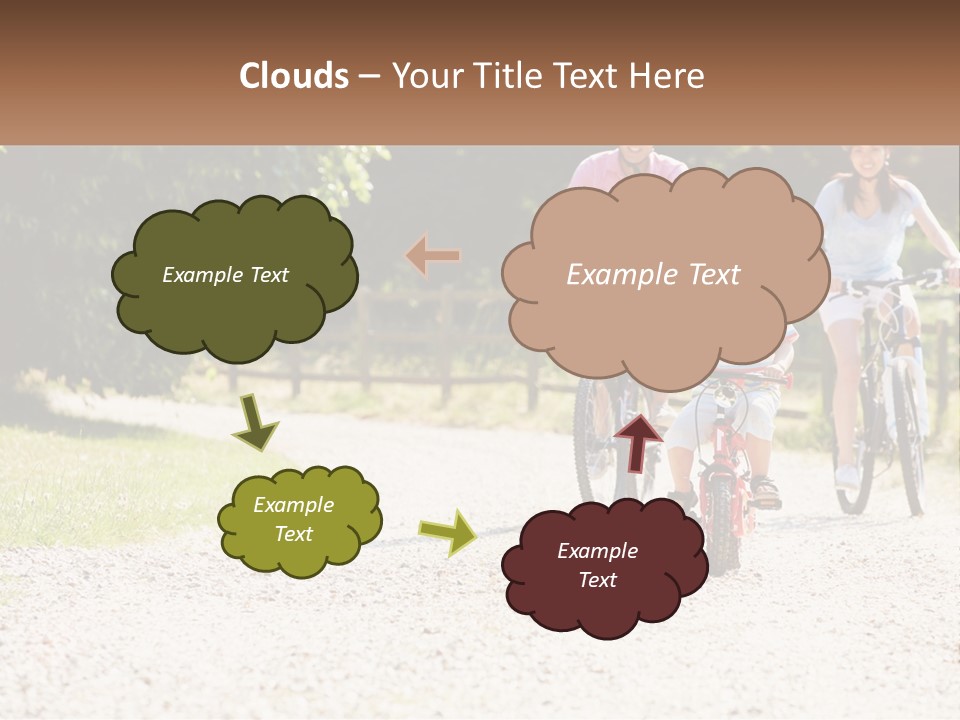 Clouds – Your Title Text Here

Example Text

Example Text

Example Text

Example Text